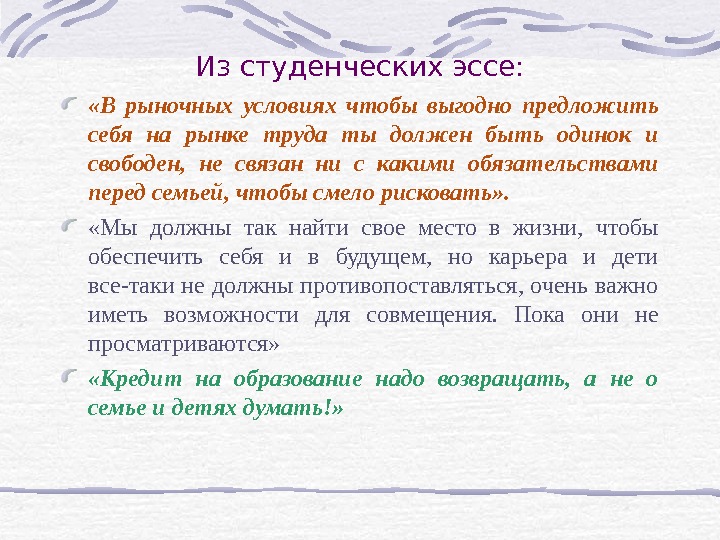 Из студенческих эссе:

«В рыночных условиях чтобы выгодно предложить себя на рынке труда ты должен быть одинок и свободен, не связан ни с какими обязательствами перед семьей, чтобы смело рисковать».

«Мы должны так найти свое место в жизни, чтобы обеспечить себя и в будущем, но карьера и дети все-таки не должны противопоставляться, очень важно иметь возможности для совмещения. Пока они не просматриваются»

«Кредит на образование надо возвращать, а не о семье и детях думать!»